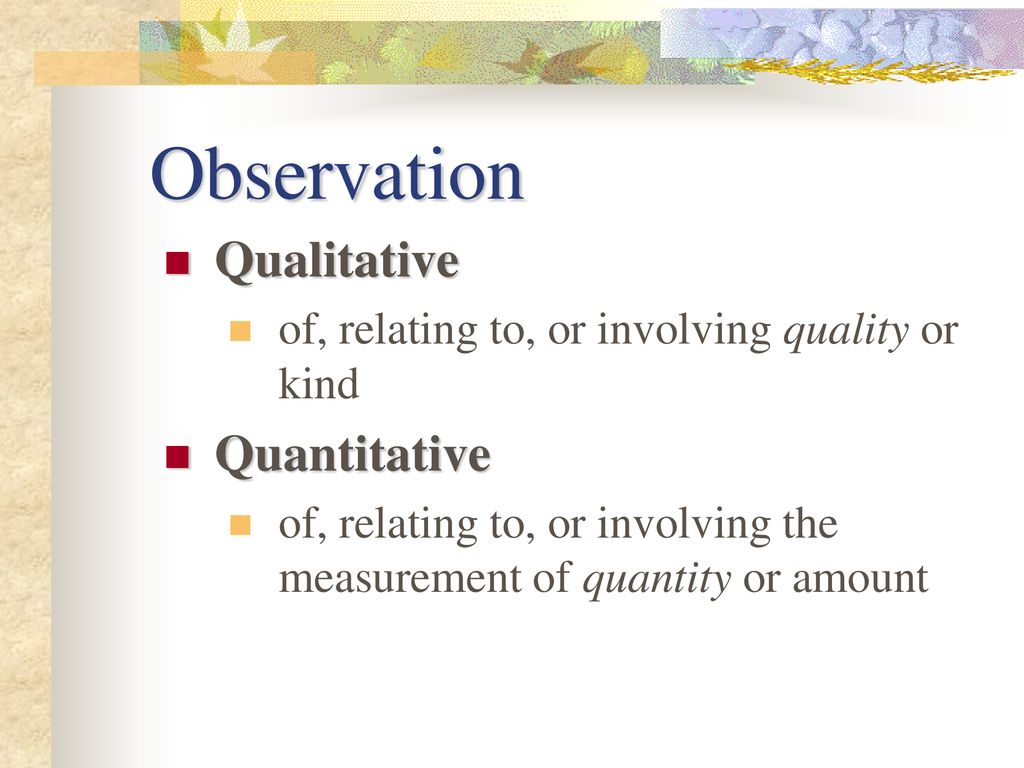 Observation

Qualitative

of, relating to, or involving quality or kind

Quantitative

of, relating to, or involving the measurement of quantity or amount